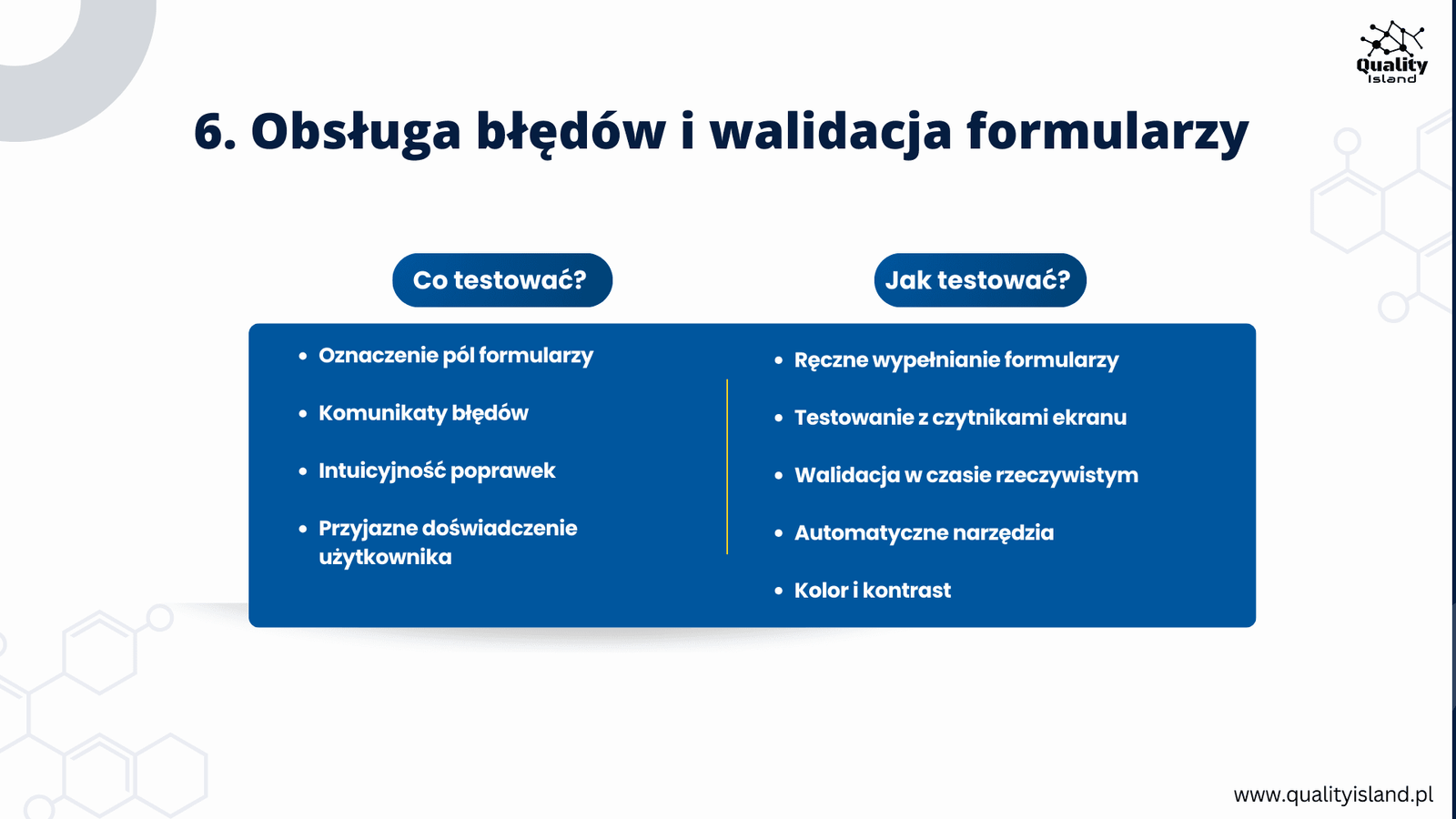 Quality Island

6. Obsługa błędów i walidacja formularzy

Co testować?

- Oznaczenie pól formularzy
- Komunikaty błędów
- Intuicyjność poprawek
- Przyjazne doświadczenie użytkownika

Jak testować?

- Ręczne wypełnianie formularzy
- Testowanie z czytnikami ekranu
- Walidacja w czasie rzeczywistym
- Automatyczne narzędzia
- Kolor i kontrast

www.qualityisland.pl